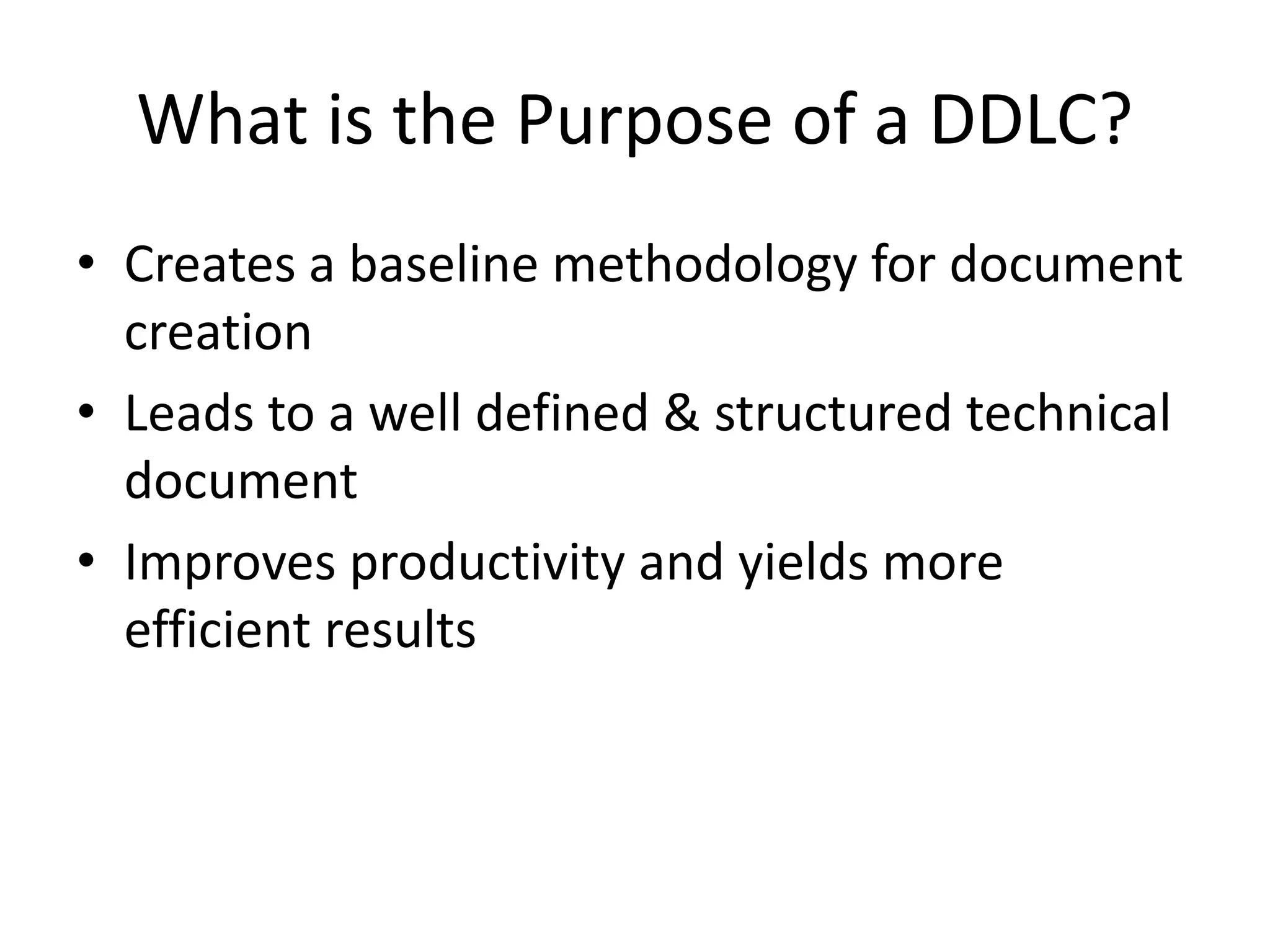 What is the Purpose of a DDLC?

• Creates a baseline methodology for document creation
• Leads to a well defined & structured technical document
• Improves productivity and yields more efficient results